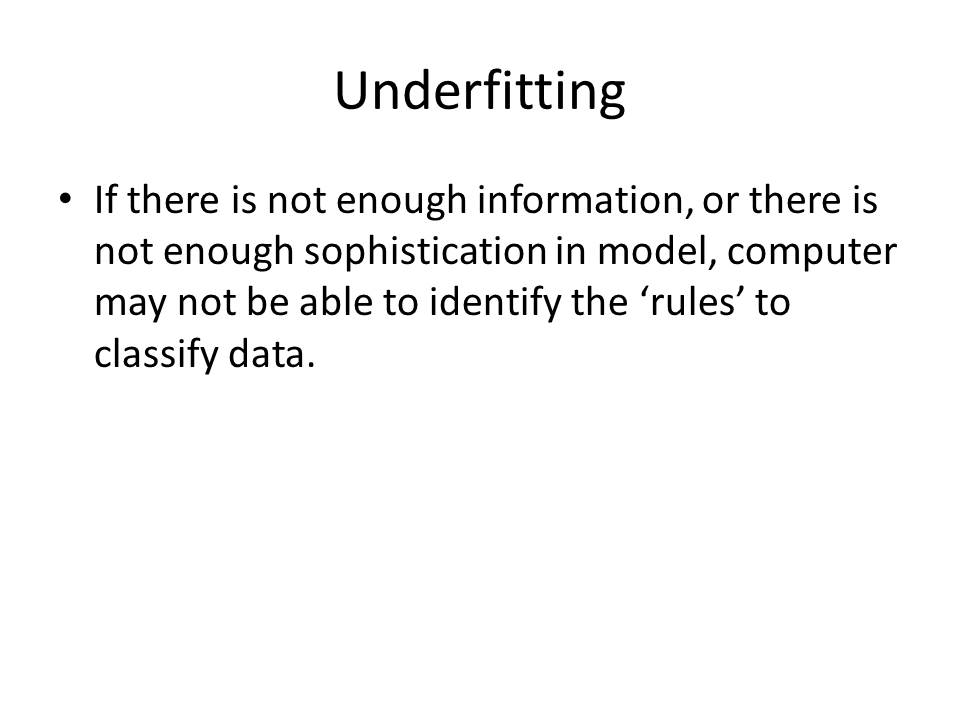 Underfitting

• If there is not enough information, or there is not enough sophistication in model, computer may not be able to identify the ‘rules’ to classify data.